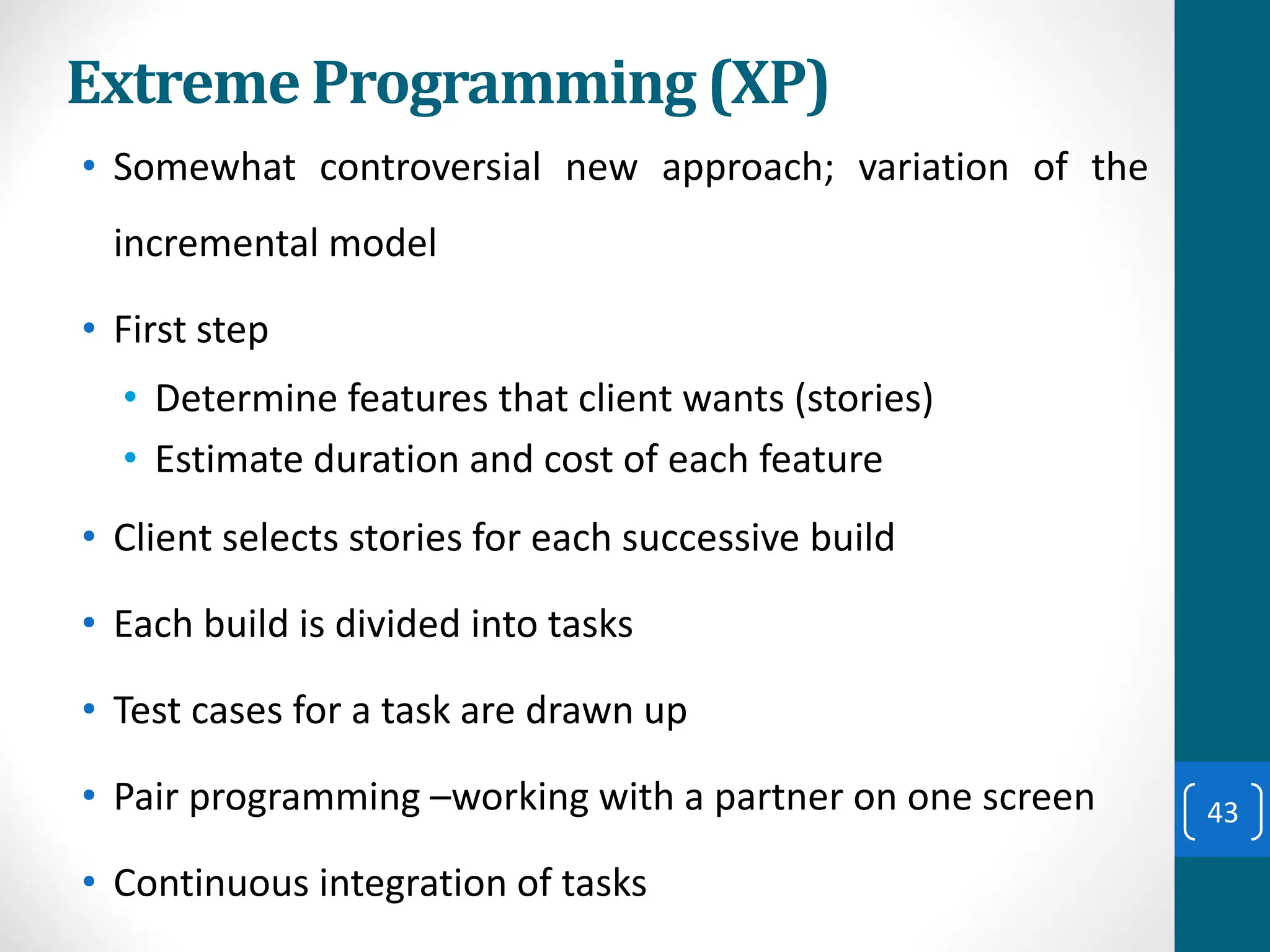 Extreme Programming (XP)

• Somewhat controversial new approach; variation of the incremental model

• First step

• Determine features that client wants (stories)

• Estimate duration and cost of each feature

• Client selects stories for each successive build

• Each build is divided into tasks

• Test cases for a task are drawn up

• Pair programming –working with a partner on one screen

• Continuous integration of tasks

43